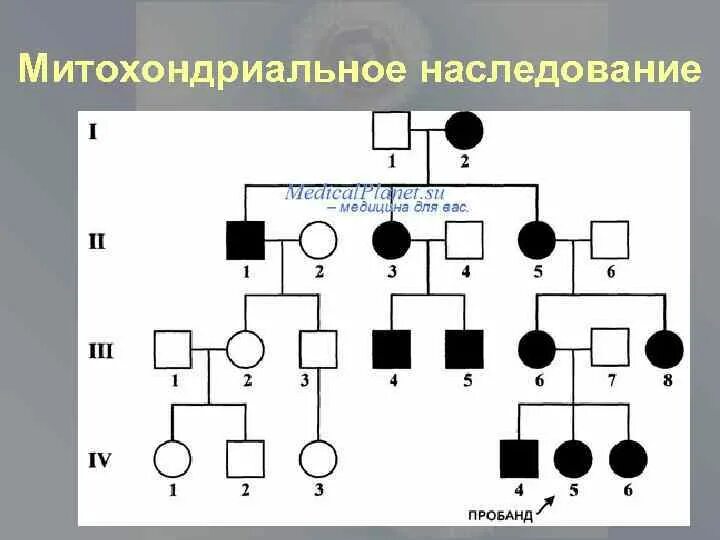 Митохондриальное наследование

I

1 2

MedicalPlanet.su
– медицина для вас.

II

1 2 3 4 5 6

III

1 2 3 4 5 6 7 8

IV

1 2 3 4 5 6

ПРОБАНД